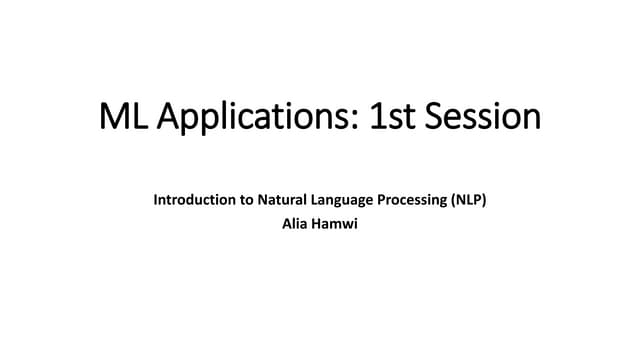 ML Applications: 1st Session

Introduction to Natural Language Processing (NLP)
Alia Hamwi